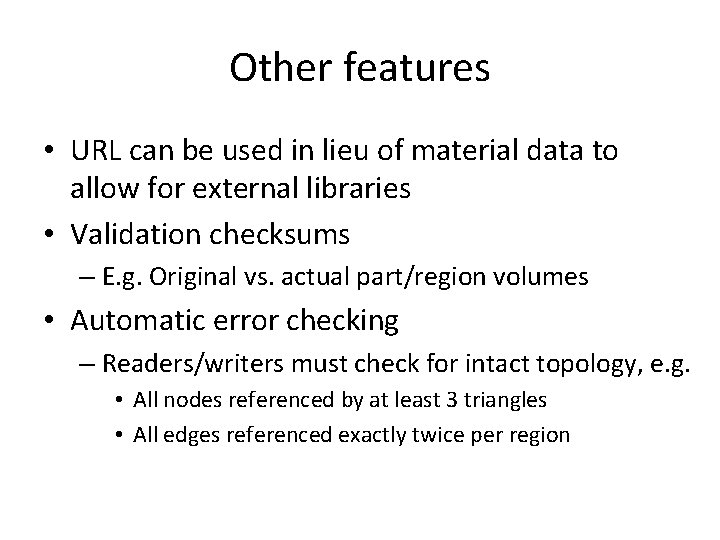 Other features

• URL can be used in lieu of material data to allow for external libraries
• Validation checksums
– E.g. Original vs. actual part/region volumes
• Automatic error checking
– Readers/writers must check for intact topology, e.g.
• All nodes referenced by at least 3 triangles
• All edges referenced exactly twice per region